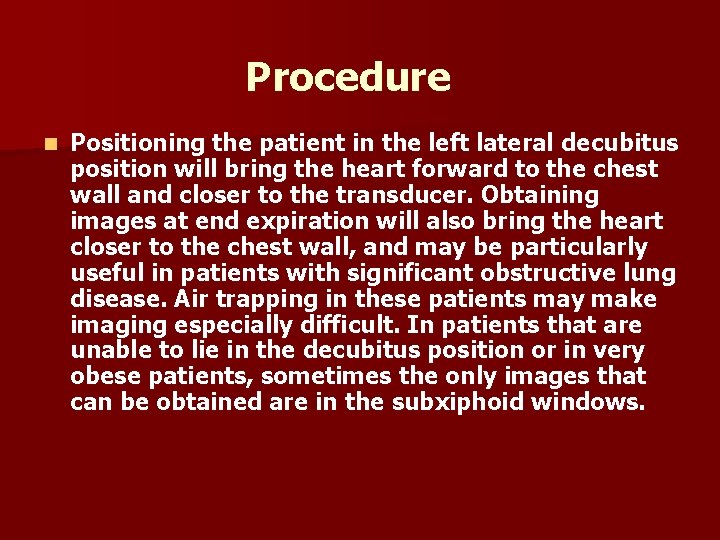 Procedure

Positioning the patient in the left lateral decubitus position will bring the heart forward to the chest wall and closer to the transducer. Obtaining images at end expiration will also bring the heart closer to the chest wall, and may be particularly useful in patients with significant obstructive lung disease. Air trapping in these patients may make imaging especially difficult. In patients that are unable to lie in the decubitus position or in very obese patients, sometimes the only images that can be obtained are in the subxiphoid windows.